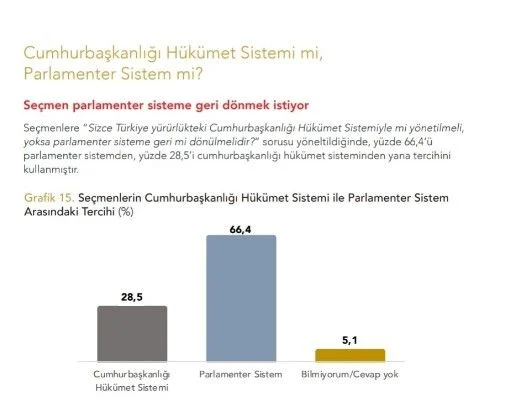 Cumhurbaşkanlığı Hükümet Sistemi mi, Parlamenter Sistem mi?

Seçmen parlamenter sisteme geri dönmek istiyor

Seçmenlere "Sizce Türkiye yürürlükteki Cumhurbaşkanlığı Hükümet Sistemiyle mi yönetilmeli, yoksa parlamenter sisteme geri mi dönülmelidir?" sorusu yöneltildiğinde, yüzde 66,4'ü parlamenter sistemden, yüzde 28,5'i cumhurbaşkanlığı hükümet sisteminden yana tercihini kullanmıştır.

Grafik 15. Seçmenlerin Cumhurbaşkanlığı Hükümet Sistemi ile Parlamenter Sistem Arasındaki Tercihi (%)

28,5
66,4
5,1

Cumhurbaşkanlığı Hükümet Sistemi
Parlamenter Sistem
Bilmiyorum/Cevap yok